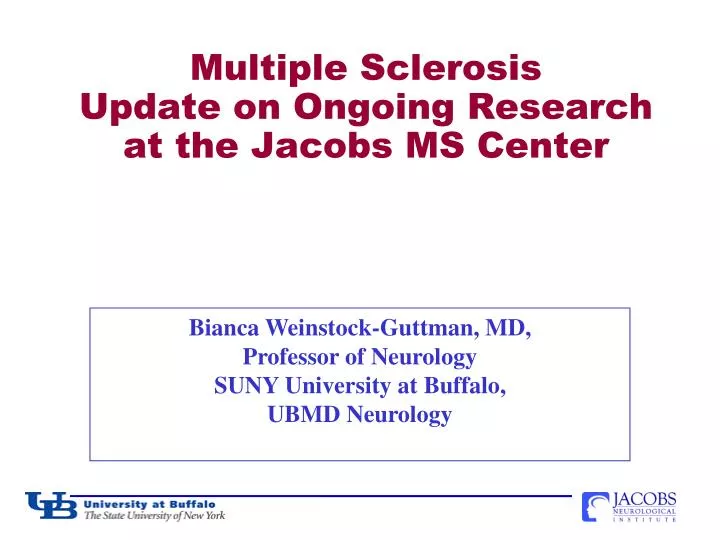 Multiple Sclerosis
Update on Ongoing Research at the Jacobs MS Center

Bianca Weinstock-Guttman, MD,
Professor of Neurology
SUNY University at Buffalo,
UBMD Neurology

UB University at Buffalo
The State University of New York

JACOBS
NEUROLOGICAL
INSTITUTE